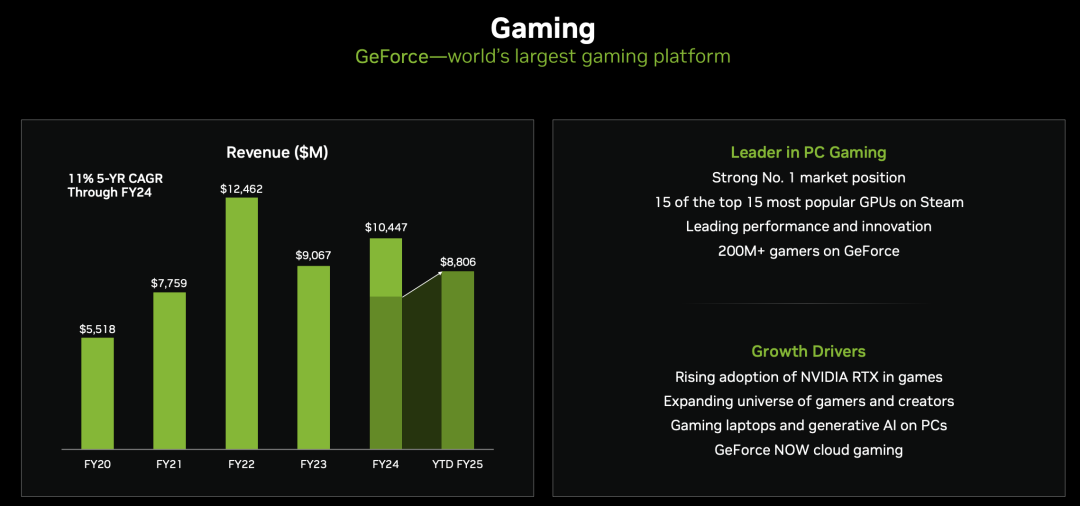 Gaming

GeForce—world's largest gaming platform

Revenue ($M)

11% 5-YR CAGR Through FY24

$5,518
$7,759
$12,462
$9,067
$10,447
$8,806

FY20
FY21
FY22
FY23
FY24
YTD FY25

Leader in PC Gaming

Strong No. 1 market position
15 of the top 15 most popular GPUs on Steam
Leading performance and innovation
200M+ gamers on GeForce

Growth Drivers

Rising adoption of NVIDIA RTX in games
Expanding universe of gamers and creators
Gaming laptops and generative AI on PCs
GeForce NOW cloud gaming